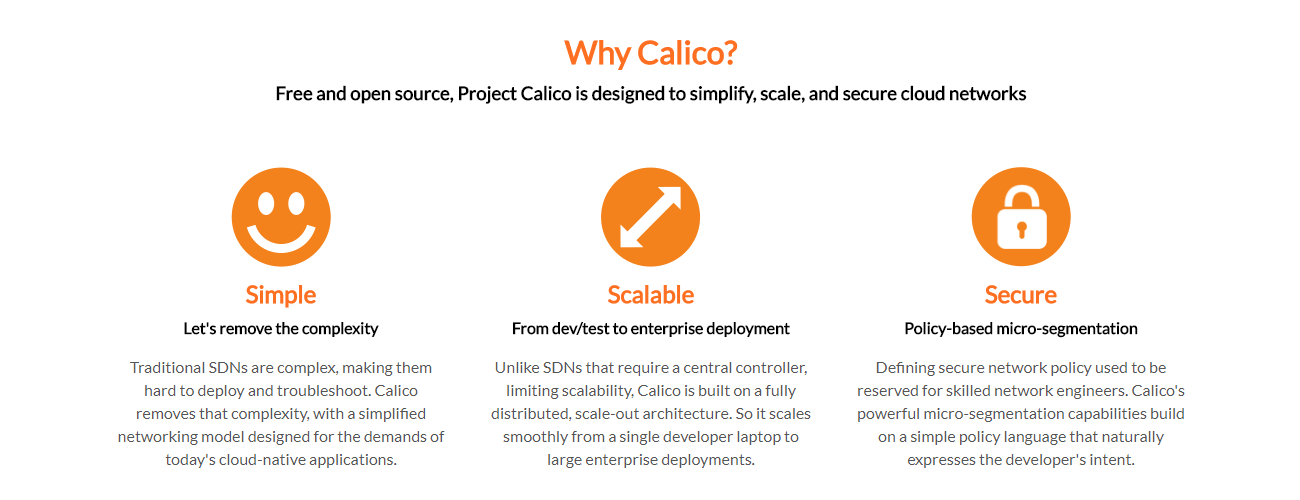 Why Calico?

Free and open source, Project Calico is designed to simplify, scale, and secure cloud networks

Simple

Let's remove the complexity

Traditional SDNs are complex, making them hard to deploy and troubleshoot. Calico removes that complexity, with a simplified networking model designed for the demands of today's cloud-native applications.

Scalable

From dev/test to enterprise deployment

Unlike SDNs that require a central controller, limiting scalability, Calico is built on a fully distributed, scale-out architecture. So it scales smoothly from a single developer laptop to large enterprise deployments.

Secure

Policy-based micro-segmentation

Defining secure network policy used to be reserved for skilled network engineers. Calico's powerful micro-segmentation capabilities build on a simple policy language that naturally expresses the developer's intent.